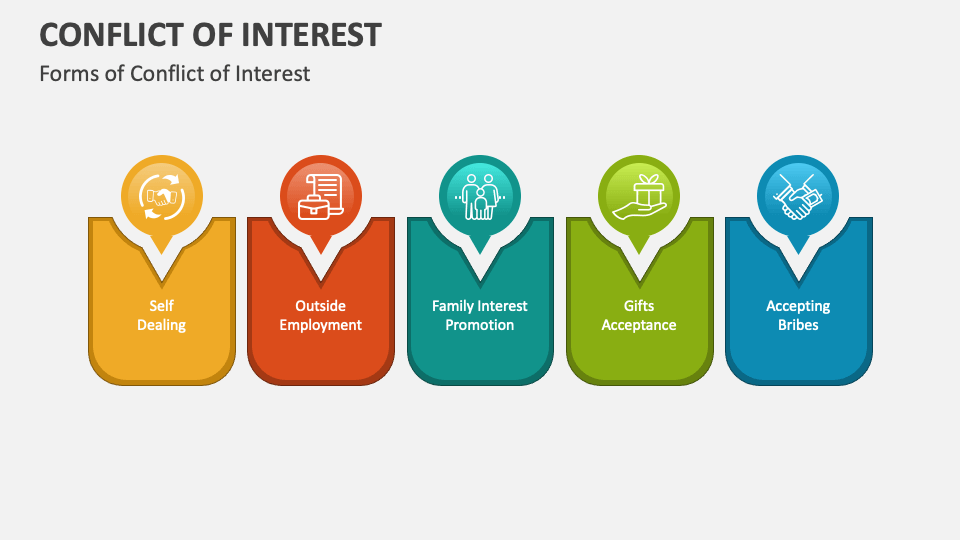 CONFLICT OF INTEREST

Forms of Conflict of Interest

Self Dealing

Outside Employment

Family Interest Promotion

Gifts Acceptance

Accepting Bribes